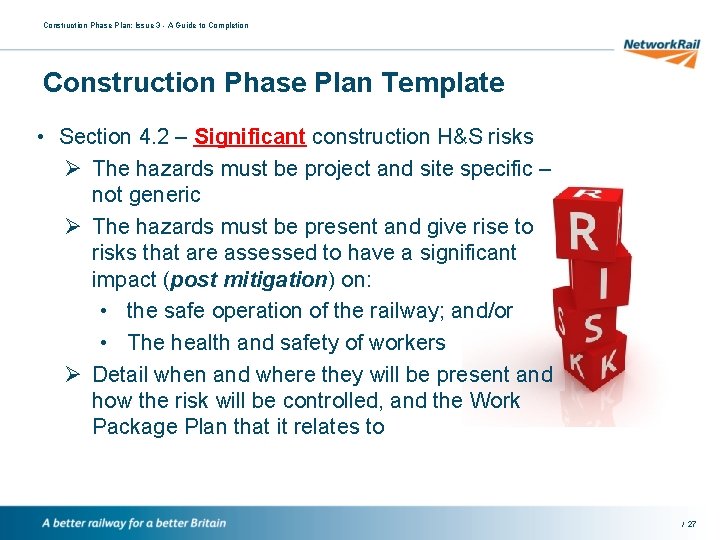 Construction Phase Plan: Issue 3 - A Guide to Completion

NetworkRail

Construction Phase Plan Template

• Section 4.2 – Significant construction H&S risks
  ➢ The hazards must be project and site specific – not generic
  ➢ The hazards must be present and give rise to risks that are assessed to have a significant impact (post mitigation) on:
    • the safe operation of the railway; and/or
    • The health and safety of workers
  ➢ Detail when and where they will be present and how the risk will be controlled, and the Work Package Plan that it relates to

R
R
I
S
S
K
K

A better railway for a better Britain

/ 27